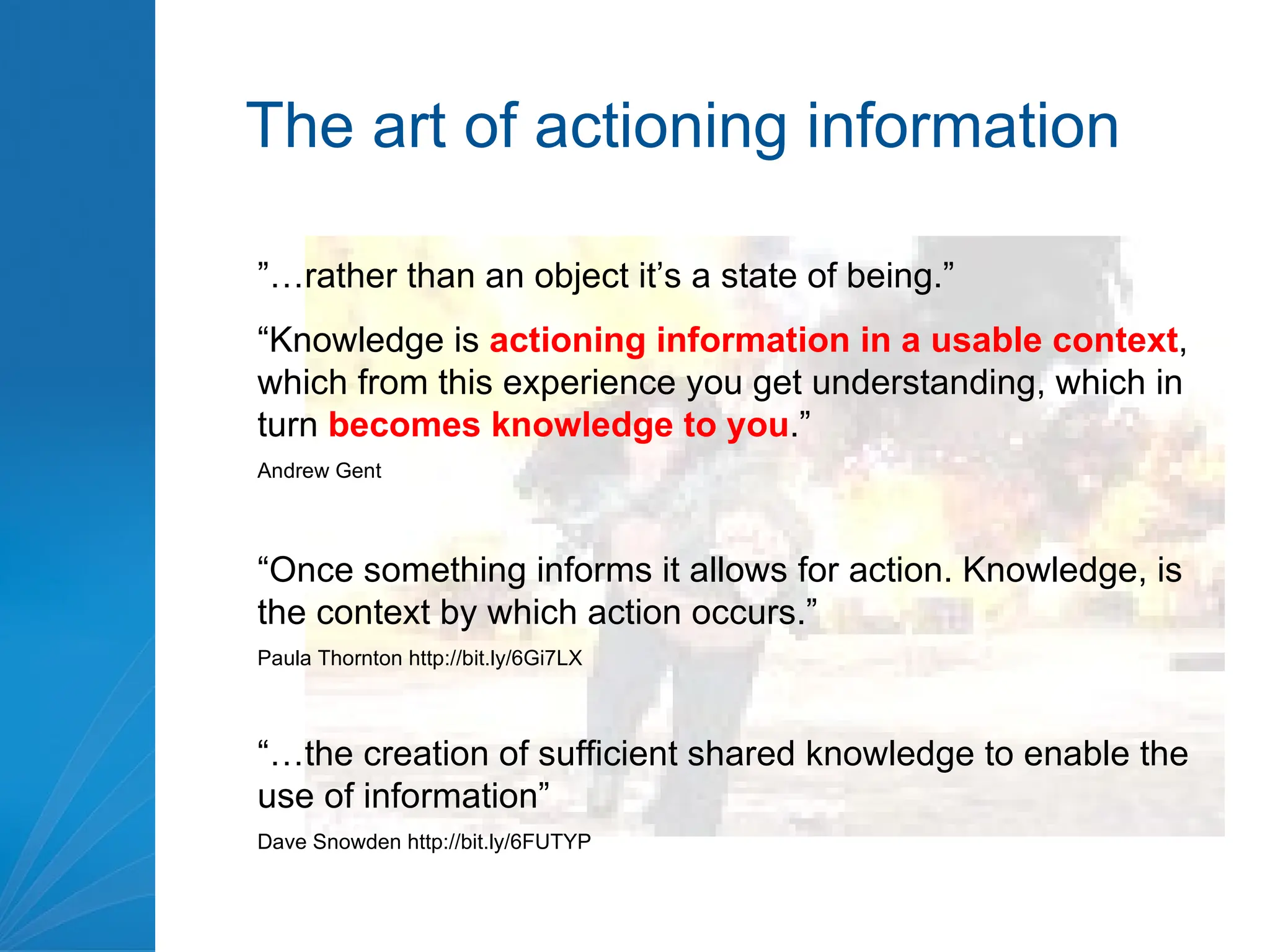 The art of actioning information

”…rather than an object it’s a state of being.”

“Knowledge is actioning information in a usable context, which from this experience you get understanding, which in turn becomes knowledge to you.”

Andrew Gent

“Once something informs it allows for action. Knowledge, is the context by which action occurs.”

Paula Thornton http://bit.ly/6Gi7LX

“…the creation of sufficient shared knowledge to enable the use of information”

Dave Snowden http://bit.ly/6FUTYP